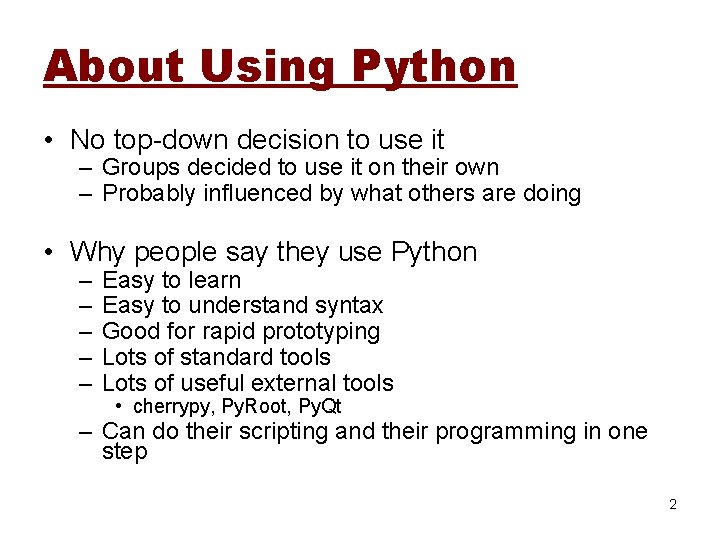 About Using Python

• No top-down decision to use it
– Groups decided to use it on their own
– Probably influenced by what others are doing

• Why people say they use Python
– Easy to learn
– Easy to understand syntax
– Good for rapid prototyping
– Lots of standard tools
– Lots of useful external tools
• cherrypy, PyRoot, PyQt
– Can do their scripting and their programming in one step

2